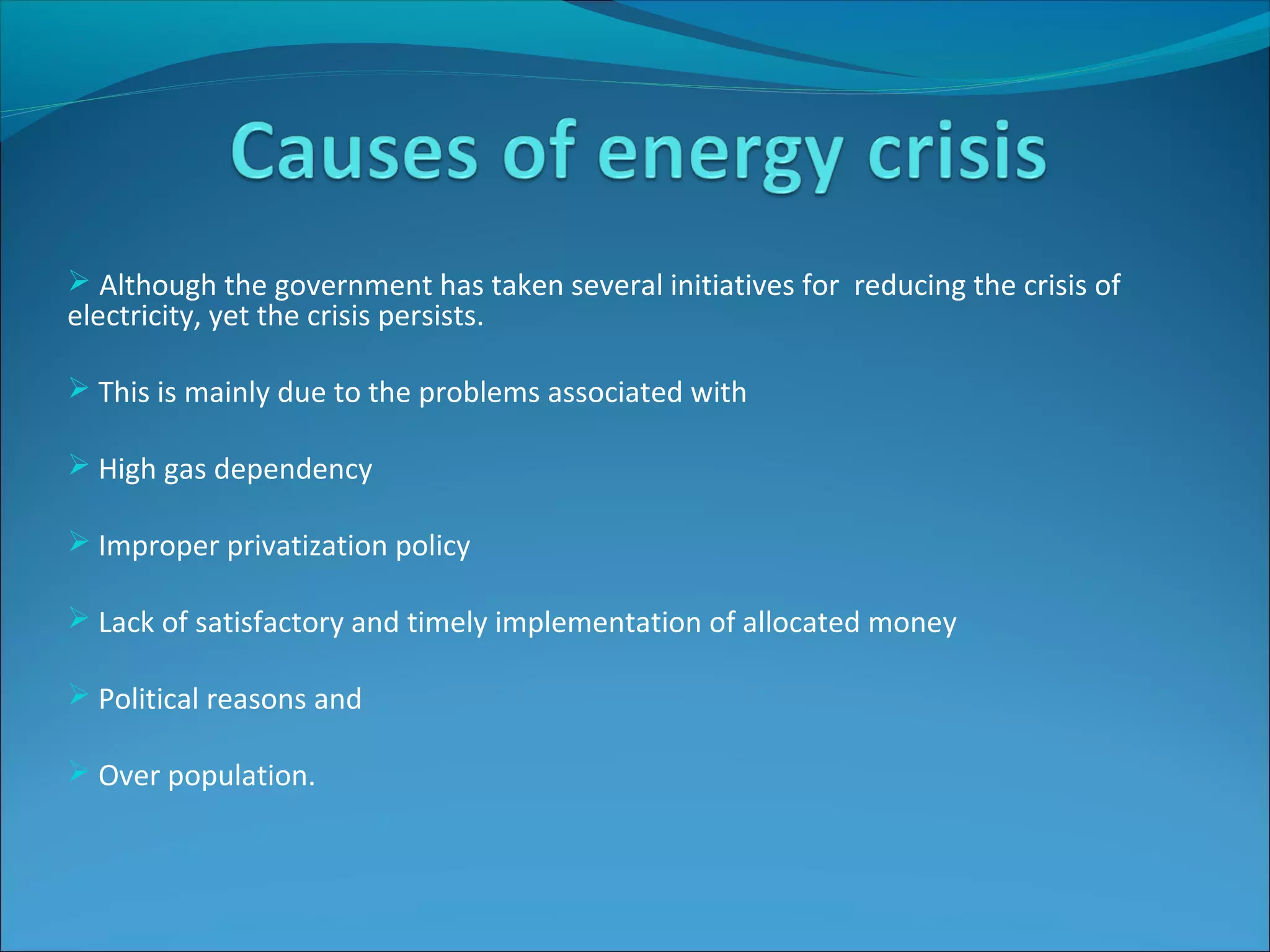 Causes of energy crisis

➢ Although the government has taken several initiatives for reducing the crisis of electricity, yet the crisis persists.

➢ This is mainly due to the problems associated with

➢ High gas dependency

➢ Improper privatization policy

➢ Lack of satisfactory and timely implementation of allocated money

➢ Political reasons and

➢ Over population.